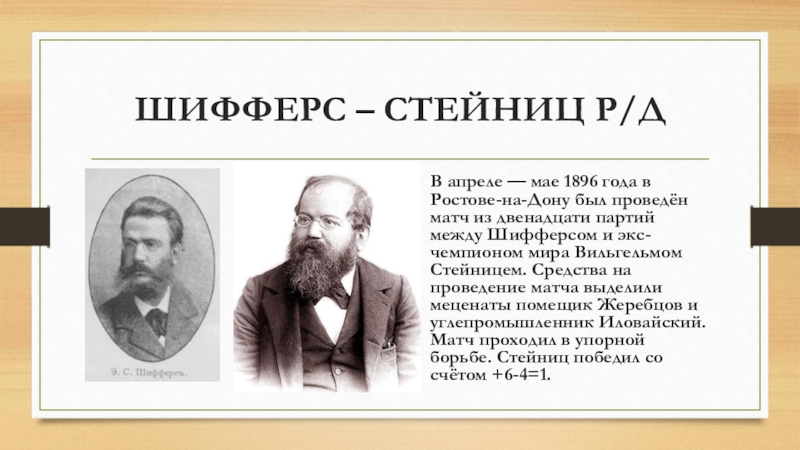 ШИФФЕРС – СТЕЙНИЦ Р/Д

Э. С. Шифферсъ.

В апреле — мае 1896 года в Ростове-на-Дону был проведён матч из двенадцати партий между Шифферсом и экс-чемпионом мира Вильгельмом Стейницем. Средства на проведение матча выделили меценаты помещик Жеребцов и углепромышленник Иловайский. Матч проходил в упорной борьбе. Стейниц победил со счётом +6-4=1.